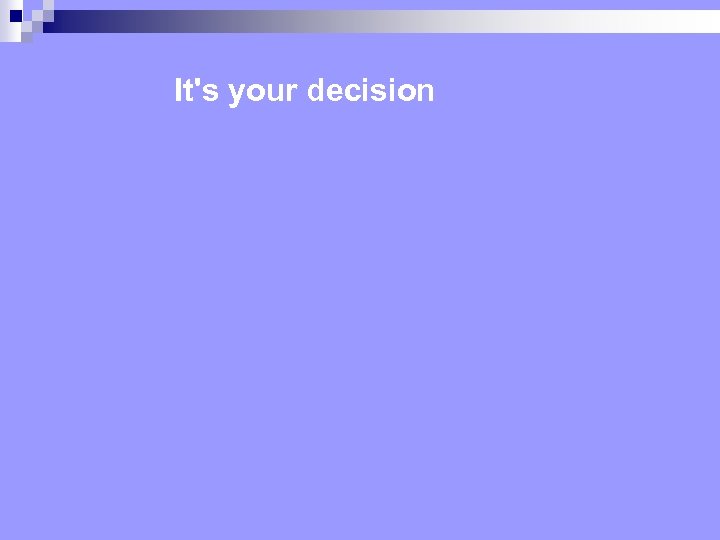 It's your decision